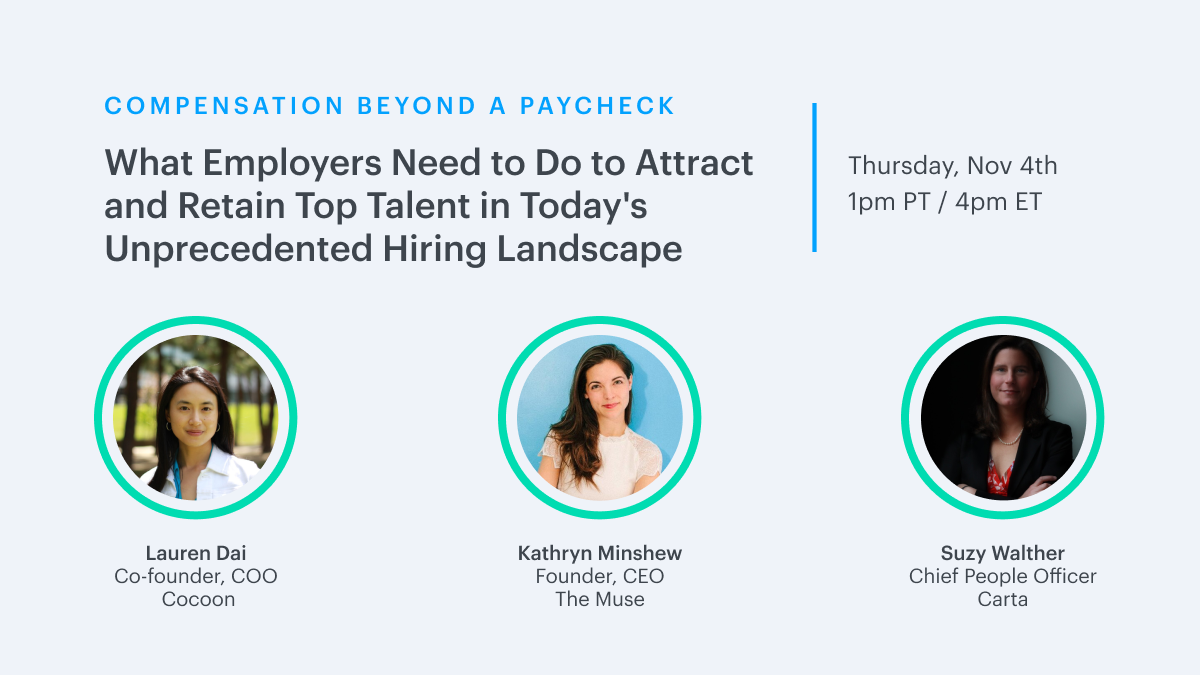 COMPENSATION BEYOND A PAYCHECK

What Employers Need to Do to Attract and Retain Top Talent in Today's Unprecedented Hiring Landscape

Thursday, Nov 4th
1pm PT / 4pm ET

Lauren Dai
Co-founder, COO
Cocoon

Kathryn Minshew
Founder, CEO
The Muse

Suzy Walther
Chief People Officer
Carta